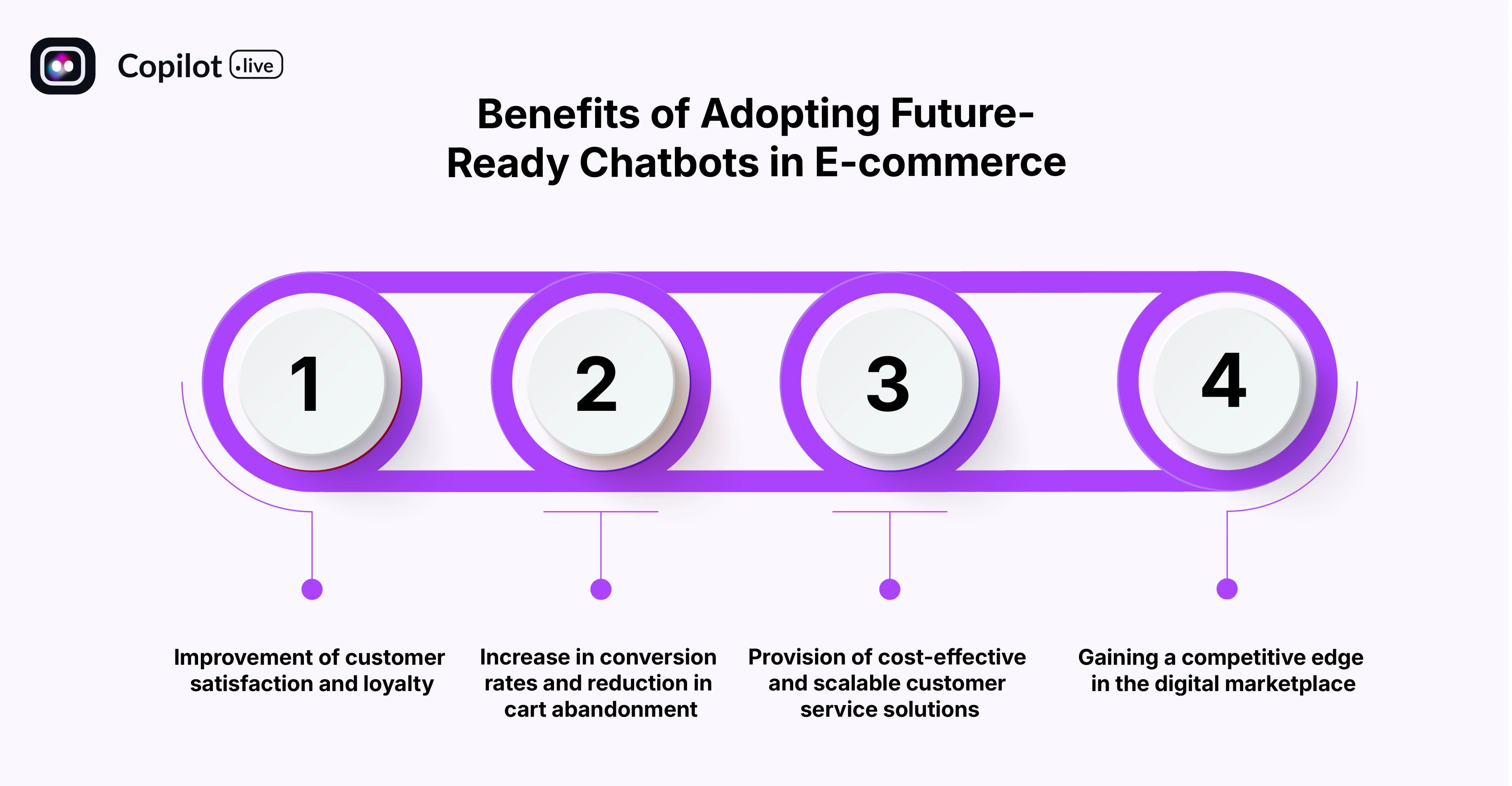 Copilot .live

Benefits of Adopting Future-Ready Chatbots in E-commerce

1

2

3

4

Improvement of customer satisfaction and loyalty

Increase in conversion rates and reduction in cart abandonment

Provision of cost-effective and scalable customer service solutions

Gaining a competitive edge in the digital marketplace